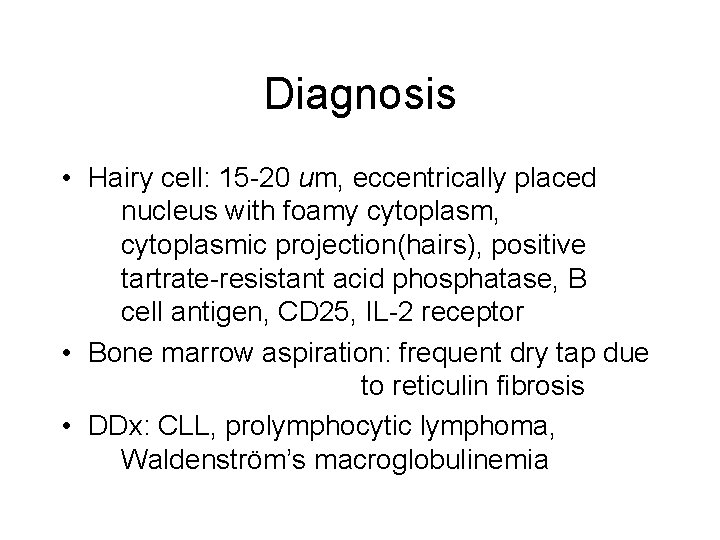 Diagnosis

• Hairy cell: 15-20 um, eccentrically placed nucleus with foamy cytoplasm, cytoplasmic projection(hairs), positive tartrate-resistant acid phosphatase, B cell antigen, CD25, IL-2 receptor
• Bone marrow aspiration: frequent dry tap due to reticulin fibrosis
• DDx: CLL, prolymphocytic lymphoma, Waldenström's macroglobulinemia